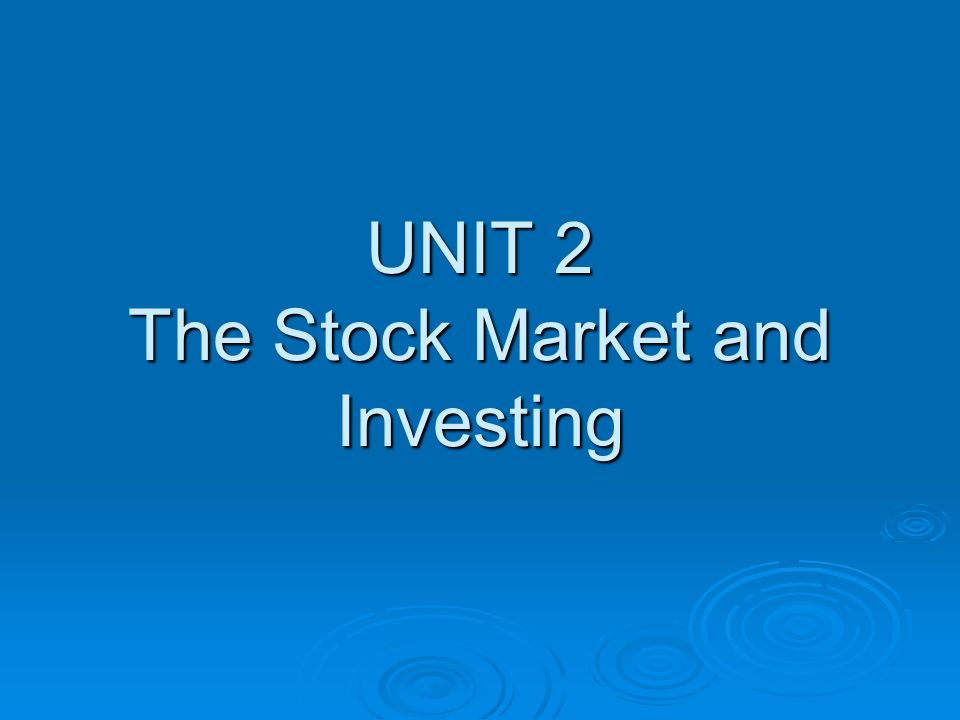 UNIT 2
The Stock Market and Investing